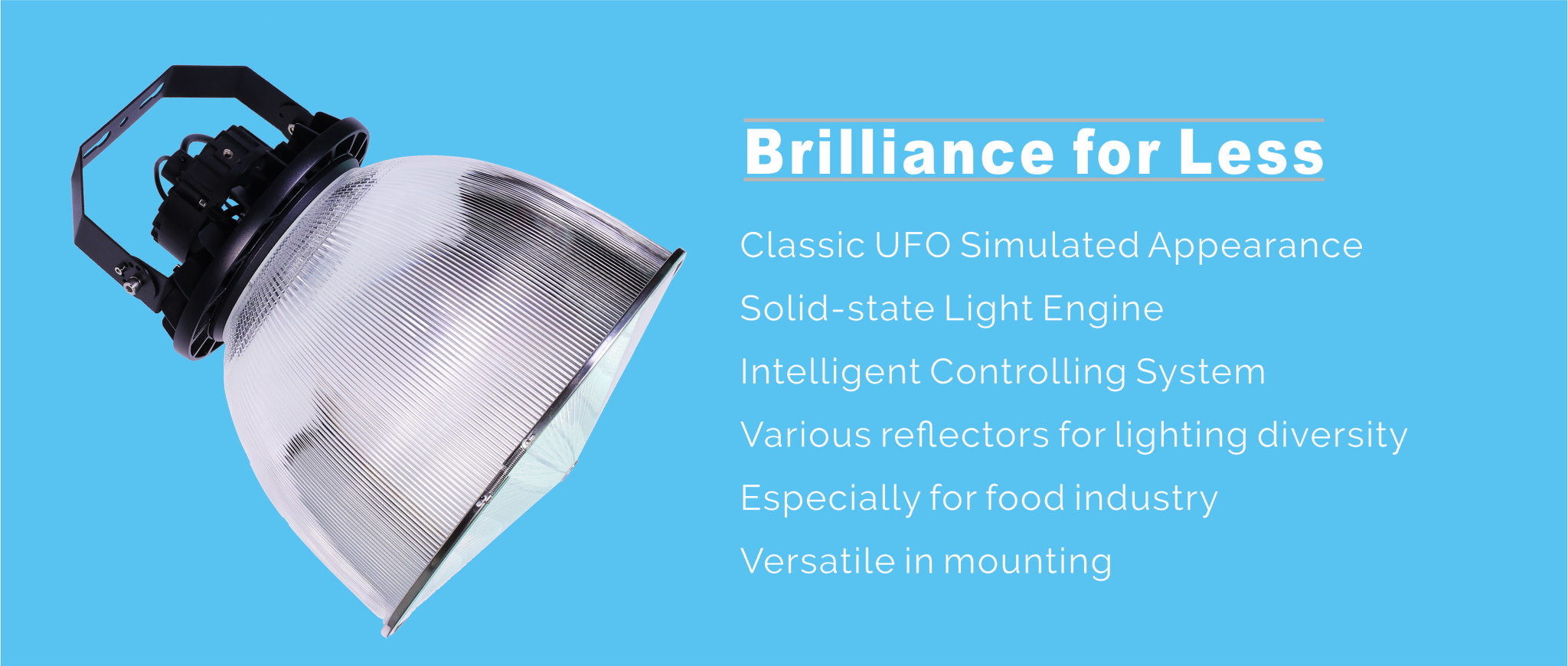 Brilliance for Less

Classic UFO Simulated Appearance

Solid-state Light Engine

Intelligent Controlling System

Various reflectors for lighting diversity

Especially for food industry

Versatile in mounting